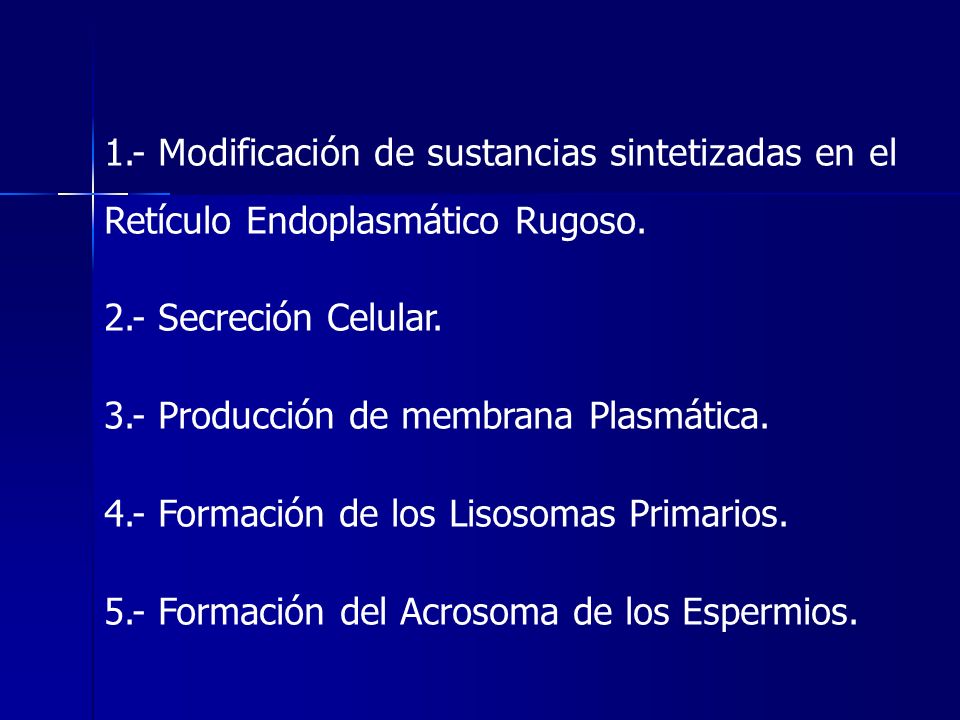 1.- Modificación de sustancias sintetizadas en el Retículo Endoplasmático Rugoso.

2.- Secreción Celular.

3.- Producción de membrana Plasmática.

4.- Formación de los Lisosomas Primarios.

5.- Formación del Acrosoma de los Espermios.